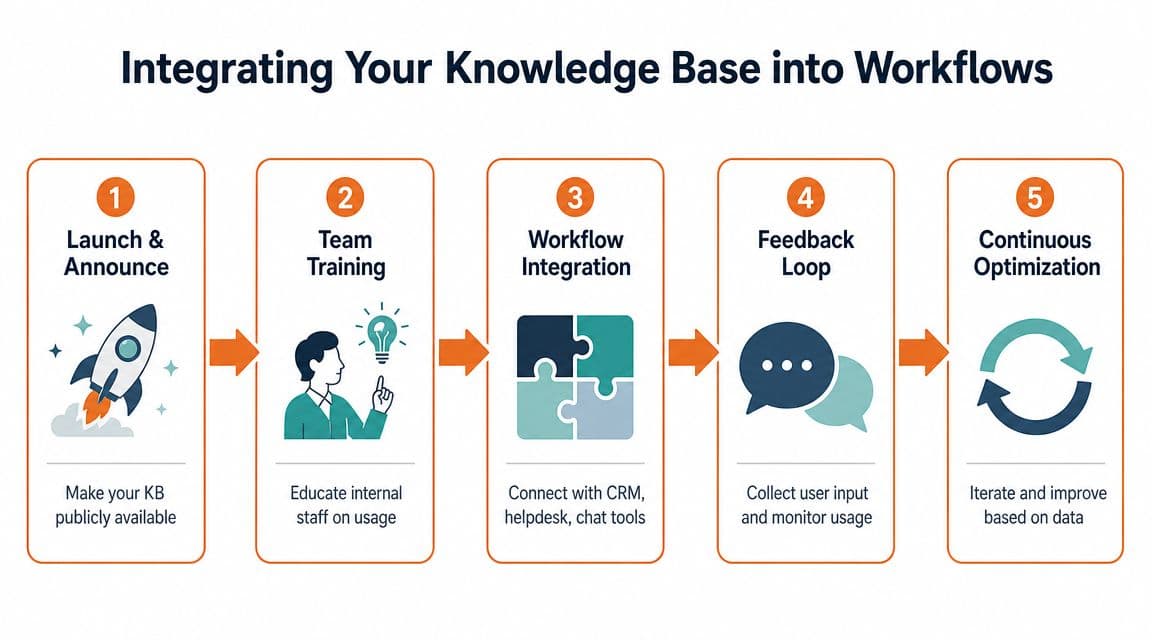 Integrating Your Knowledge Base into Workflows

1
Launch & Announce
Make your KB publicly available

2
Team Training
Educate internal staff on usage

3
Workflow Integration
Connect with CRM, helpdesk, chat tools

4
Feedback Loop
Collect user input and monitor usage

5
Continuous Optimization
Iterate and improve based on data